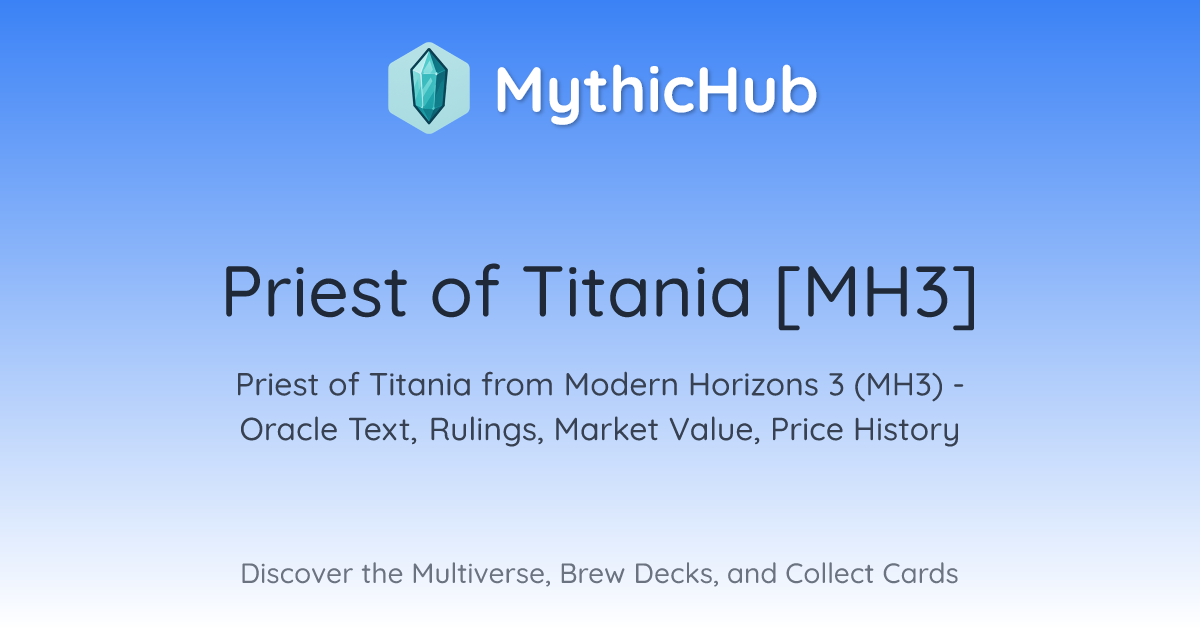 MythicHub

Priest of Titania [MH3]

Priest of Titania from Modern Horizons 3 (MH3) - Oracle Text, Rulings, Market Value, Price History

Discover the Multiverse, Brew Decks, and Collect Cards